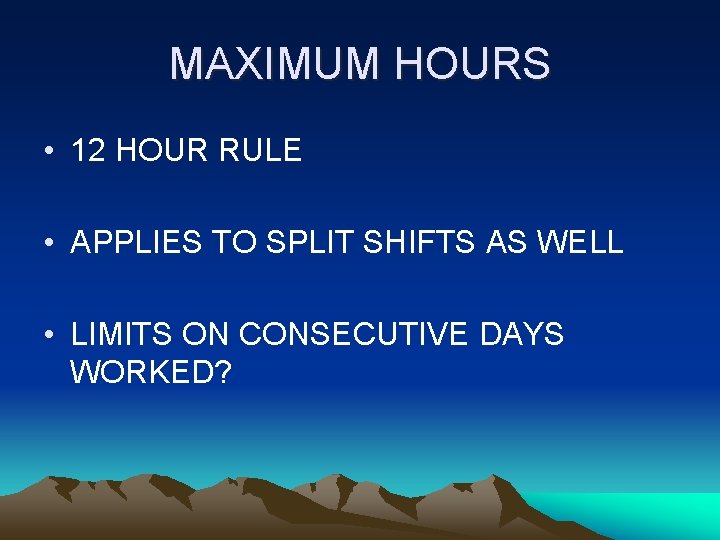 MAXIMUM HOURS

• 12 HOUR RULE

• APPLIES TO SPLIT SHIFTS AS WELL

• LIMITS ON CONSECUTIVE DAYS WORKED?